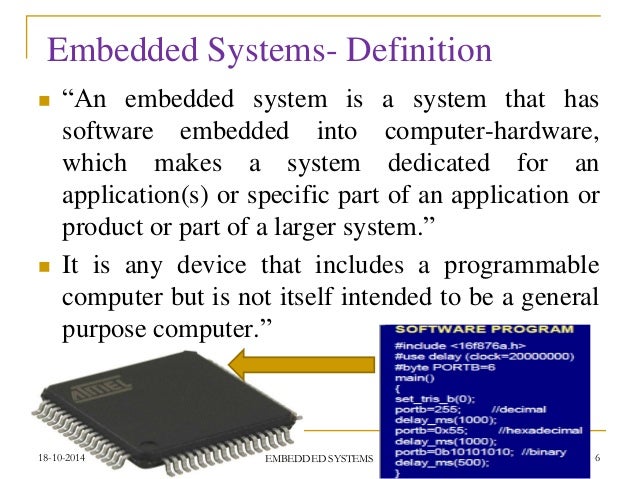 Embedded Systems- Definition

“An embedded system is a system that has software embedded into computer-hardware, which makes a system dedicated for an application(s) or specific part of an application or product or part of a larger system.”

It is any device that includes a programmable computer but is not itself intended to be a general purpose computer.”

ATMEL

SOFTWARE PROGRAM
#include <16f876a.h>
#use delay (clock=20000000)
#byte PORTB=6
main()
{
set_tris_b(0);
portb=255; //decimal
delay_ms(1000);
portb=0x55; //hexadecimal
delay_ms(1000);
portb=0b10101010; //binary
delay_ms(500);
}

18-10-2014

EMBEDDED SYSTEMS

6